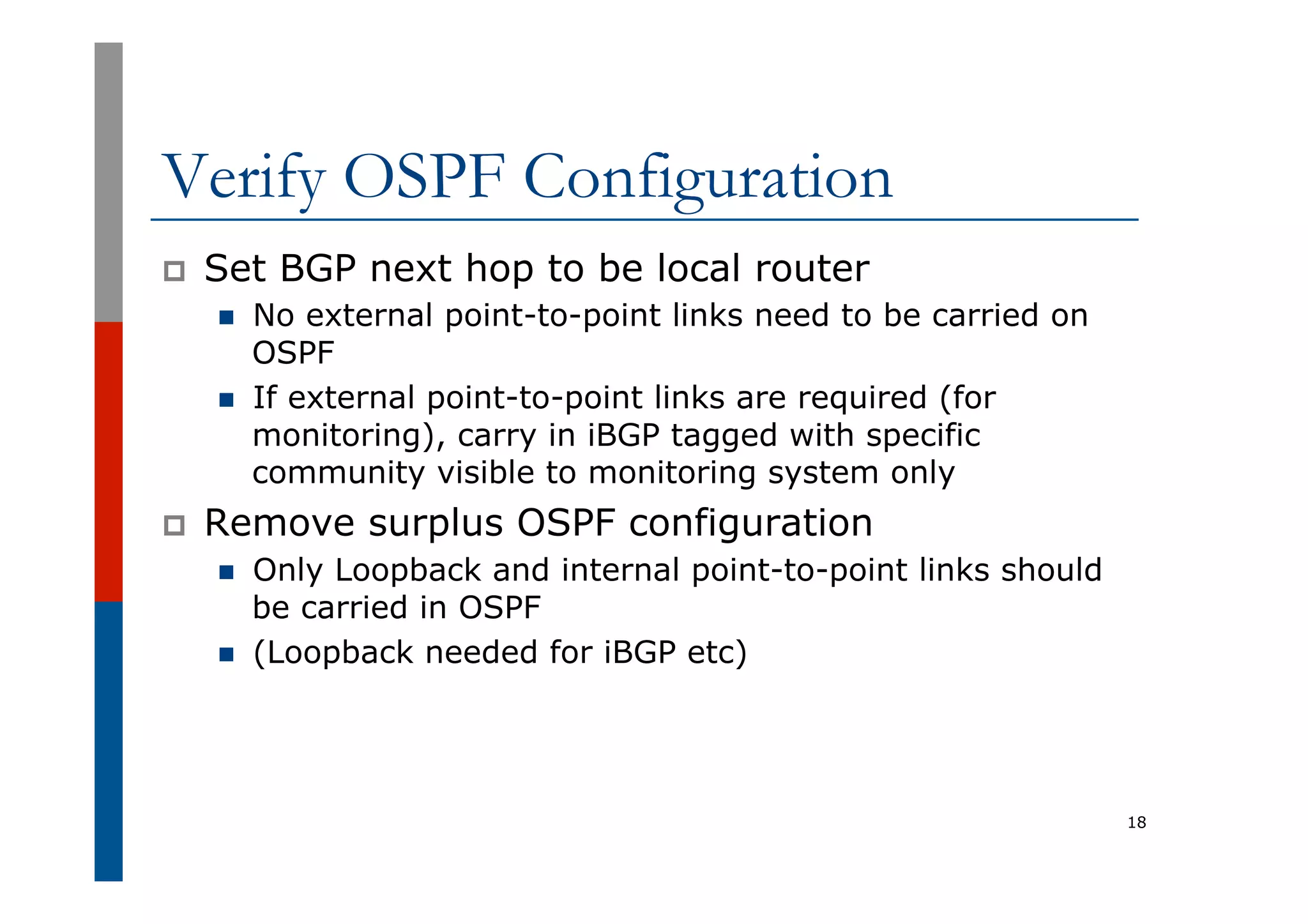 Verify OSPF Configuration

Set BGP next hop to be local router

No external point-to-point links need to be carried on OSPF

If external point-to-point links are required (for monitoring), carry in iBGP tagged with specific community visible to monitoring system only

Remove surplus OSPF configuration

Only Loopback and internal point-to-point links should be carried in OSPF

(Loopback needed for iBGP etc)

18